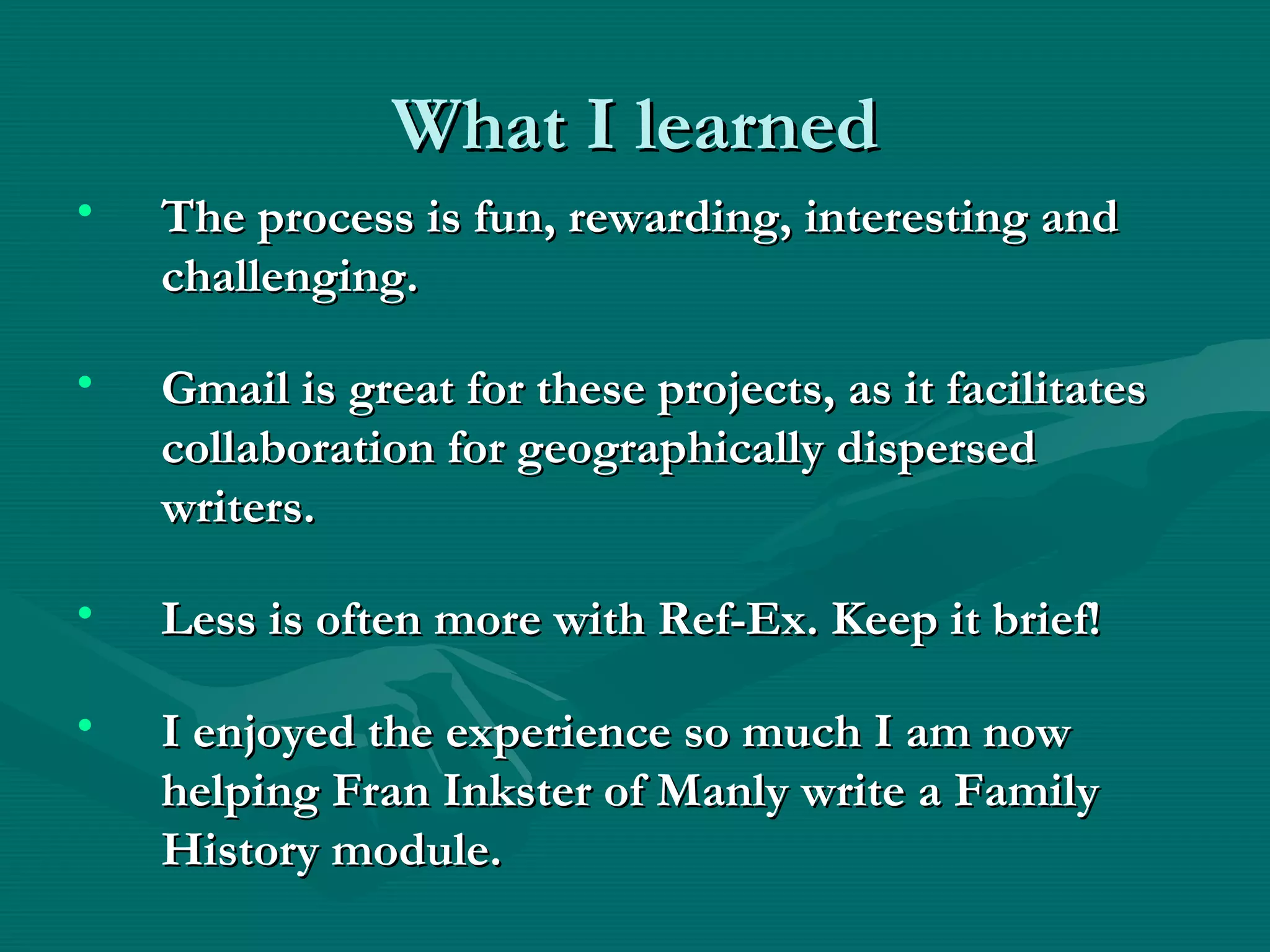 What I learned

• The process is fun, rewarding, interesting and challenging.

• Gmail is great for these projects, as it facilitates collaboration for geographically dispersed writers.

• Less is often more with Ref-Ex. Keep it brief!

• I enjoyed the experience so much I am now helping Fran Inkster of Manly write a Family History module.